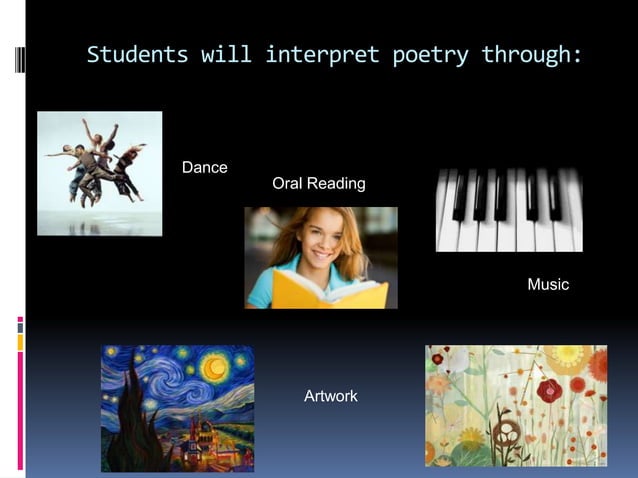 Students will interpret poetry through:

Dance

Oral Reading

Music

Artwork